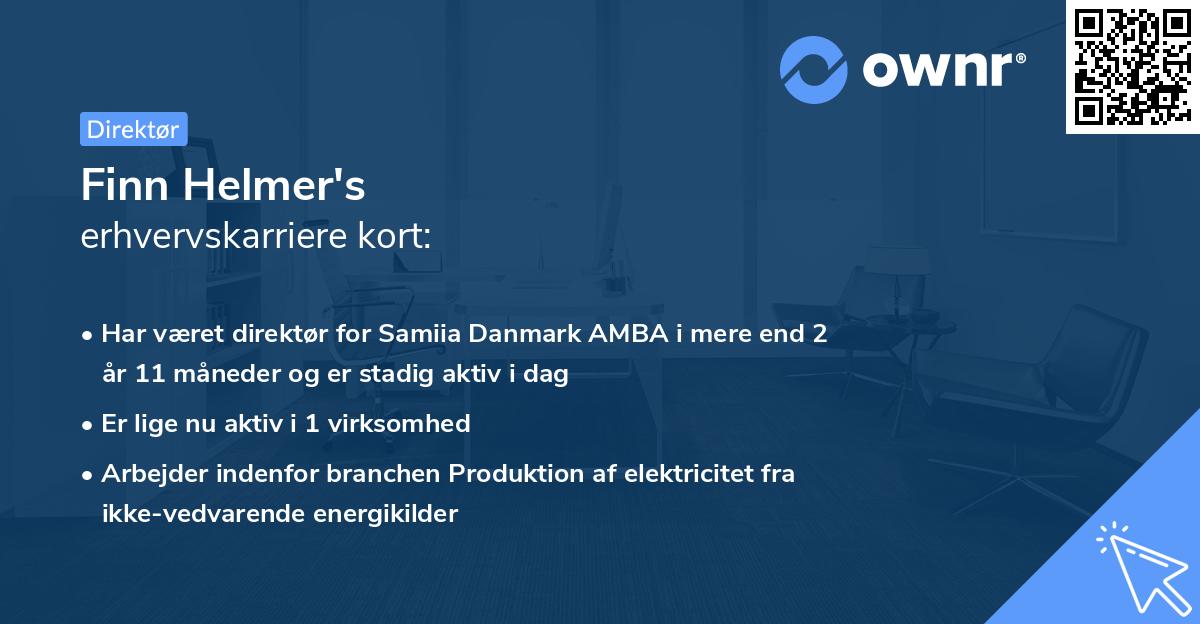 ownr®

Direktør

Finn Helmer's
erhvervskarriere kort:

• Har været direktør for Samiia Danmark AMBA i mere end 2 år 11 måneder og er stadig aktiv i dag

• Er lige nu aktiv i 1 virksomhed

• Arbejder indenfor branchen Produktion af elektricitet fra ikke-vedvarende energikilder